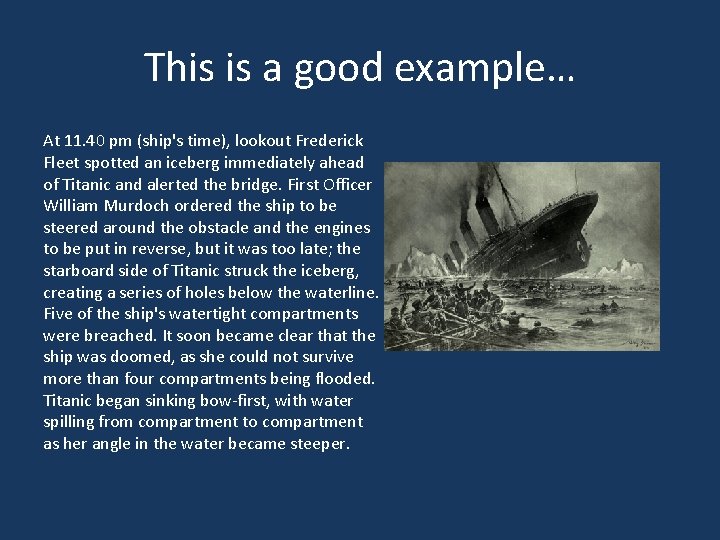 This is a good example…

At 11.40 pm (ship's time), lookout Frederick Fleet spotted an iceberg immediately ahead of Titanic and alerted the bridge. First Officer William Murdoch ordered the ship to be steered around the obstacle and the engines to be put in reverse, but it was too late; the starboard side of Titanic struck the iceberg, creating a series of holes below the waterline. Five of the ship's watertight compartments were breached. It soon became clear that the ship was doomed, as she could not survive more than four compartments being flooded. Titanic began sinking bow-first, with water spilling from compartment to compartment as her angle in the water became steeper.